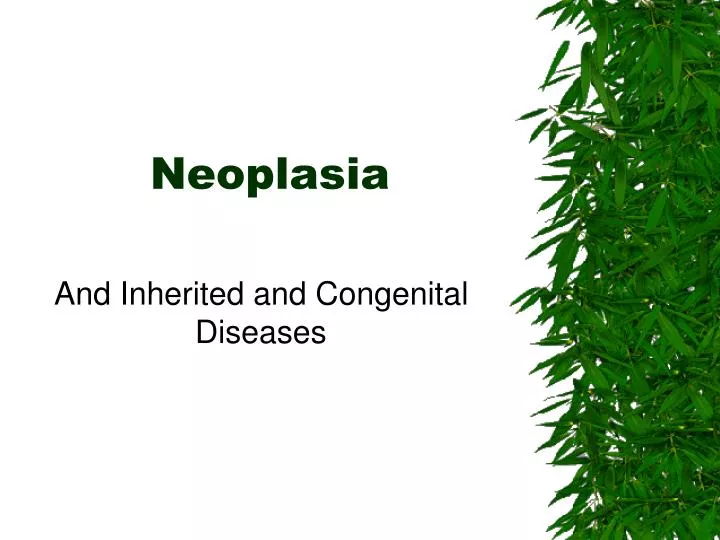 Neoplasia

And Inherited and Congenital Diseases